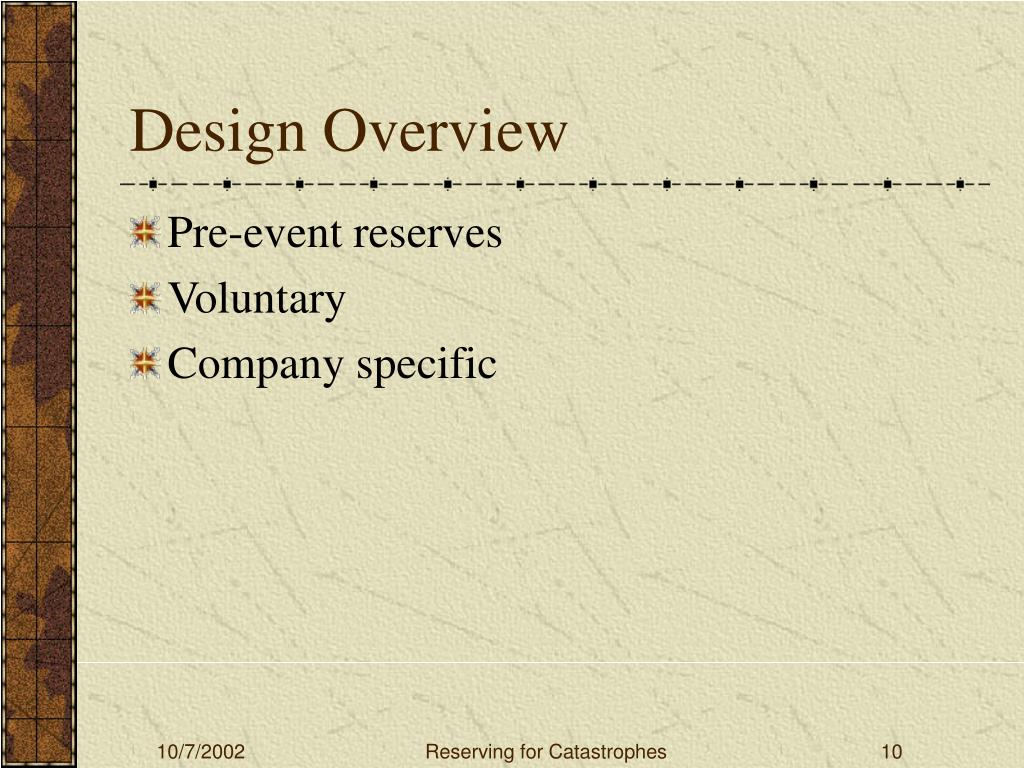 Design Overview

Pre-event reserves

Voluntary

Company specific

10/7/2002 Reserving for Catastrophes 10